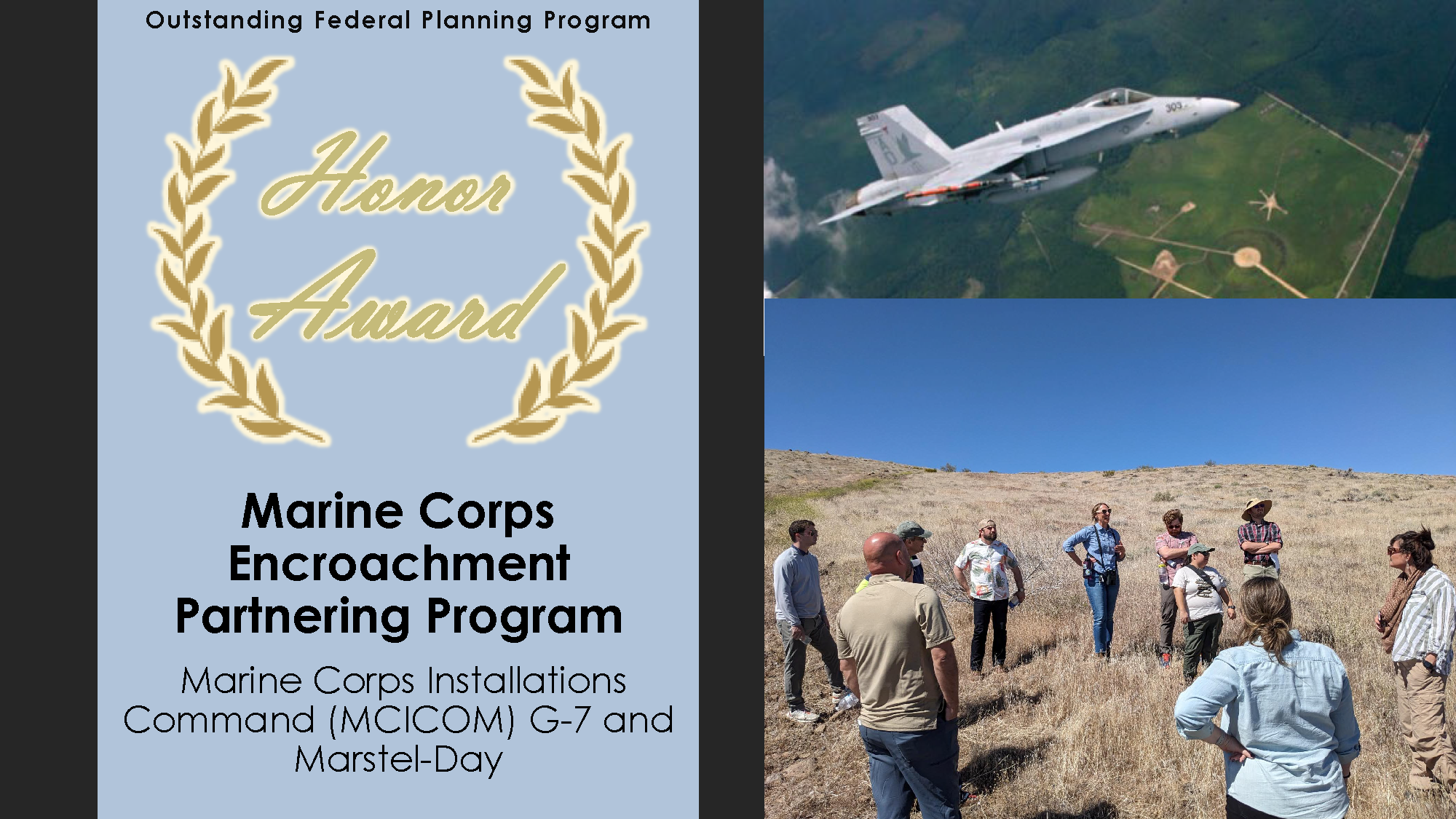 Outstanding Federal Planning Program

Honor Award

Marine Corps Encroachment Partnering Program

Marine Corps Installations Command (MCICOM) G-7 and Marstel-Day

303